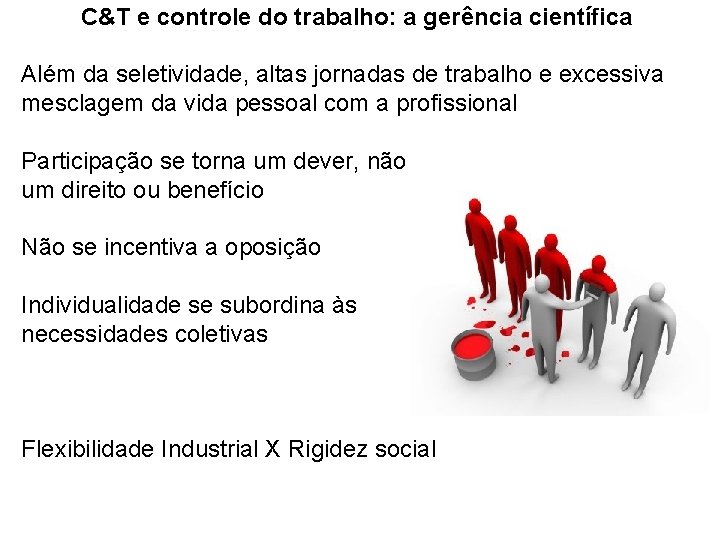 C&T e controle do trabalho: a gerência científica

Além da seletividade, altas jornadas de trabalho e excessiva mesclagem da vida pessoal com a profissional

Participação se torna um dever, não um direito ou benefício

Não se incentiva a oposição

Individualidade se subordina às necessidades coletivas

Flexibilidade Industrial X Rigidez social